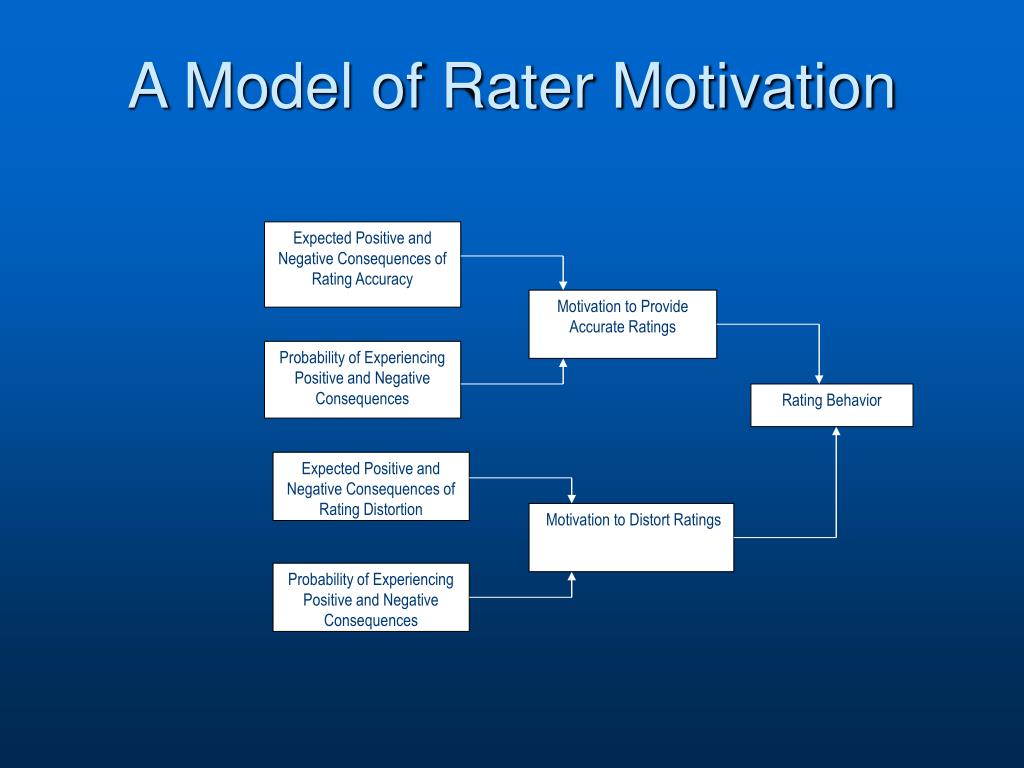 A Model of Rater Motivation

Expected Positive and Negative Consequences of Rating Accuracy

Probability of Experiencing Positive and Negative Consequences

Motivation to Provide Accurate Ratings

Rating Behavior

Expected Positive and Negative Consequences of Rating Distortion

Probability of Experiencing Positive and Negative Consequences

Motivation to Distort Ratings